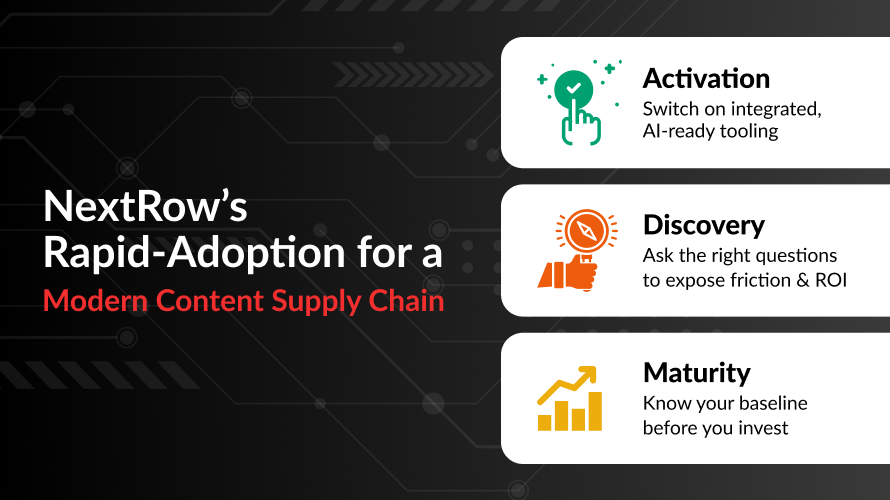 NextRow's Rapid-Adoption for a Modern Content Supply Chain

Activation
Switch on integrated, AI-ready tooling

Discovery
Ask the right questions to expose friction & ROI

Maturity
Know your baseline before you invest